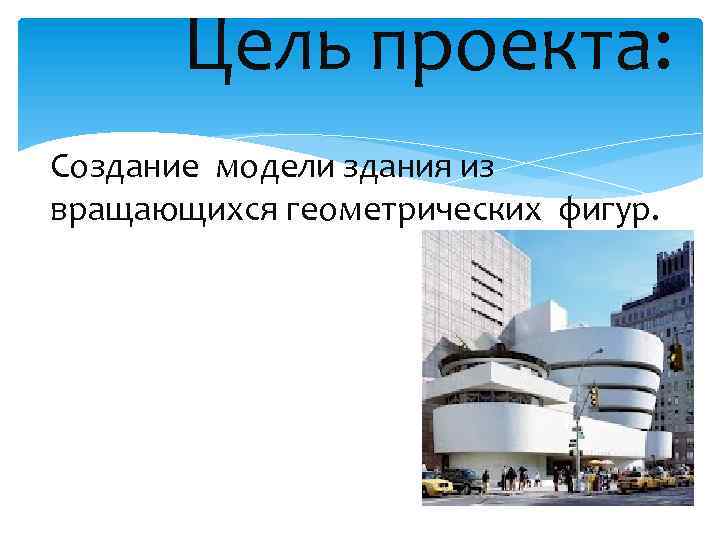 Цель проекта:

Создание модели здания из вращающихся геометрических фигур.